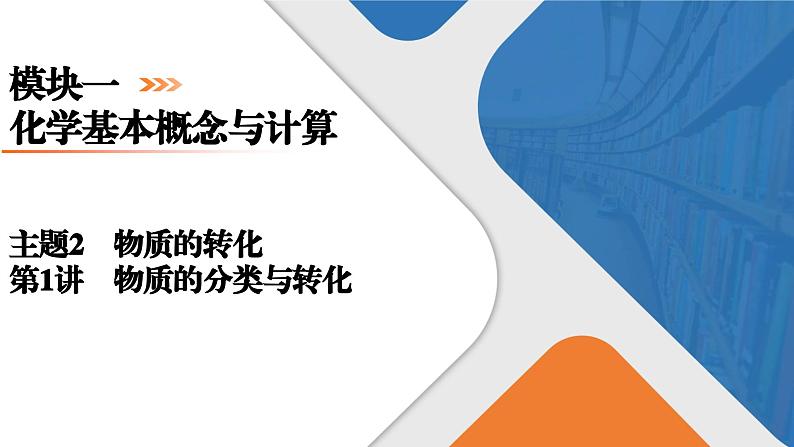 模块一
化学基本概念与计算

主题2　物质的转化
第1讲　物质的分类与转化